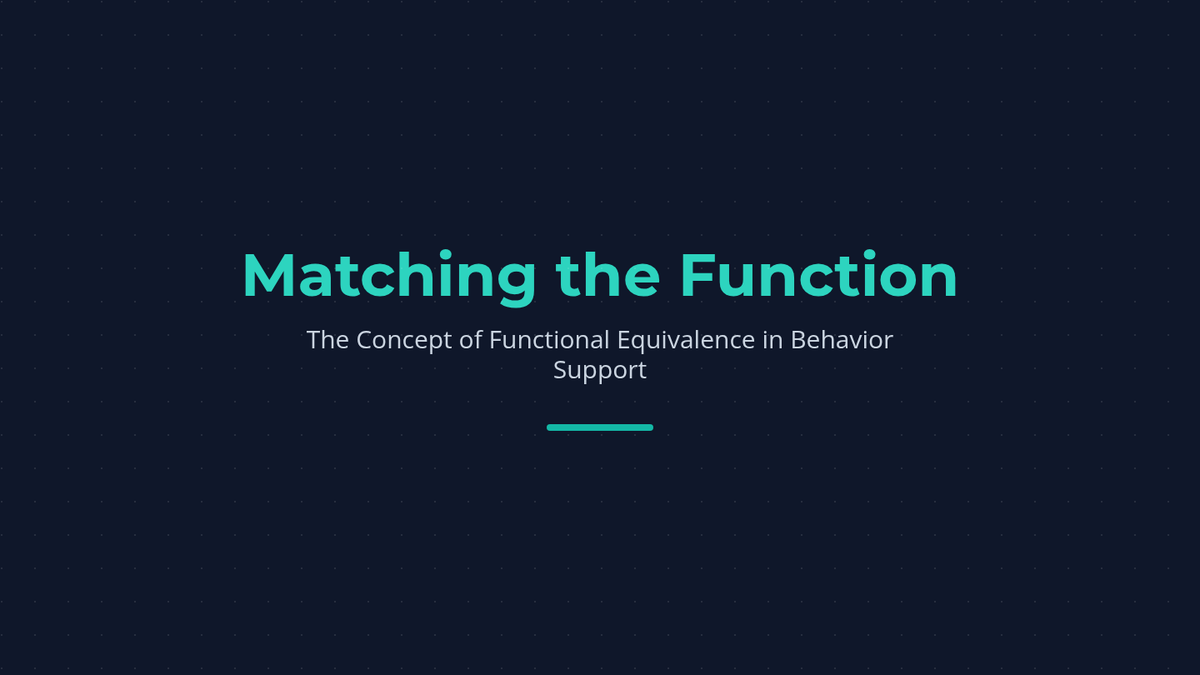 Matching the Function

The Concept of Functional Equivalence in Behavior Support